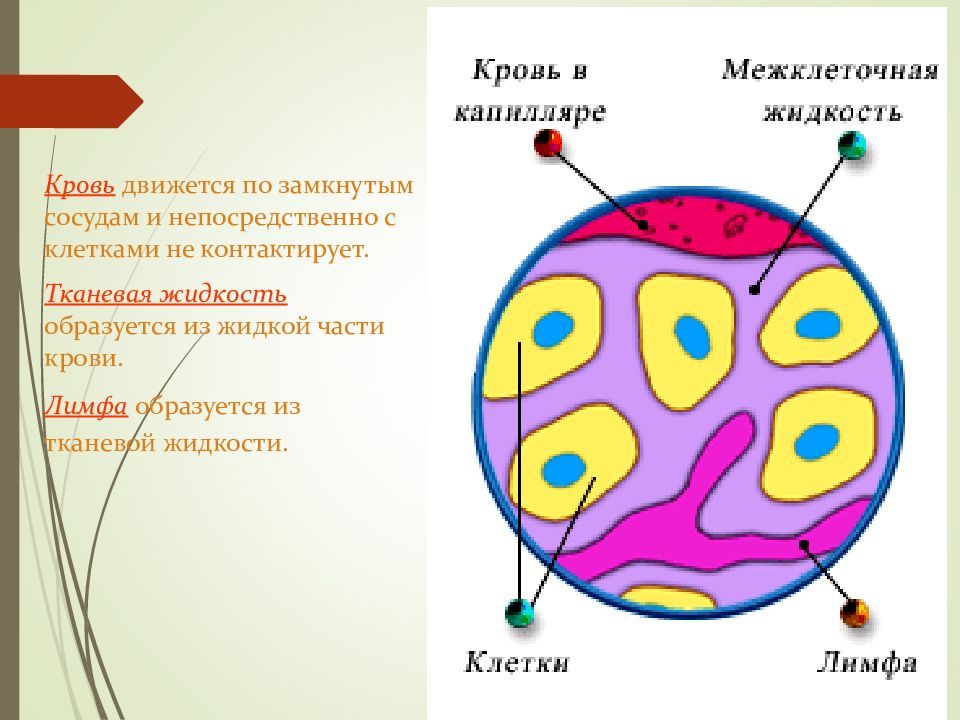 Кровь движется по замкнутым сосудам и непосредственно с клетками не контактирует.

Тканевая жидкость образуется из жидкой части крови.

Лимфа образуется из тканевой жидкости.

Кровь в капилляре

Межклеточная жидкость

Клетки

Лимфа